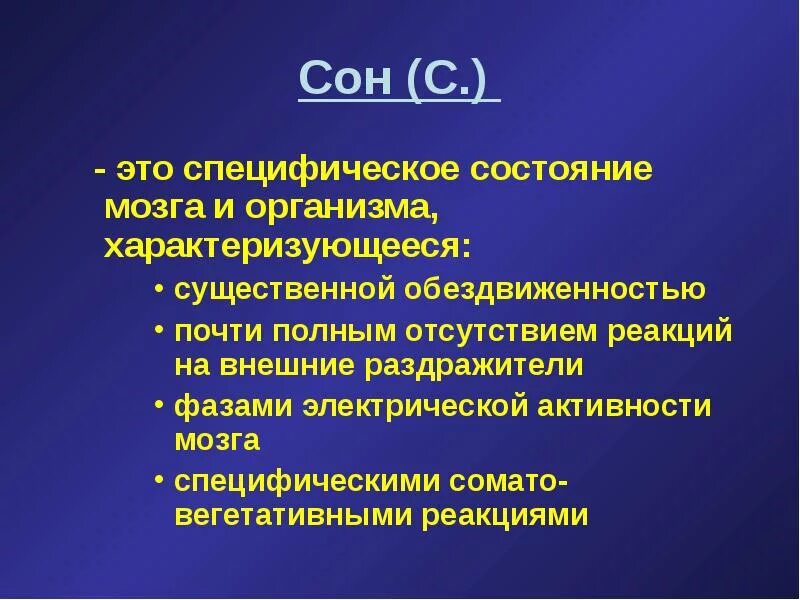 Сон (С.)

- это специфическое состояние мозга и организма, характеризующееся:

• существенной обездвиженностью
• почти полным отсутствием реакций на внешние раздражители
• фазами электрической активности мозга
• специфическими сомато-вегетативными реакциями